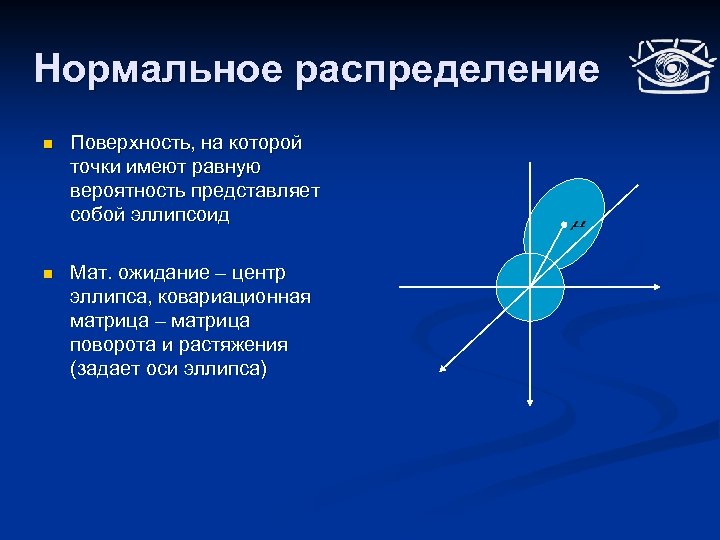 Нормальное распределение

Поверхность, на которой точки имеют равную вероятность представляет собой эллипсоид

Мат. ожидание – центр эллипса, ковариационная матрица – матрица поворота и растяжения (задает оси эллипса)

$\mu$